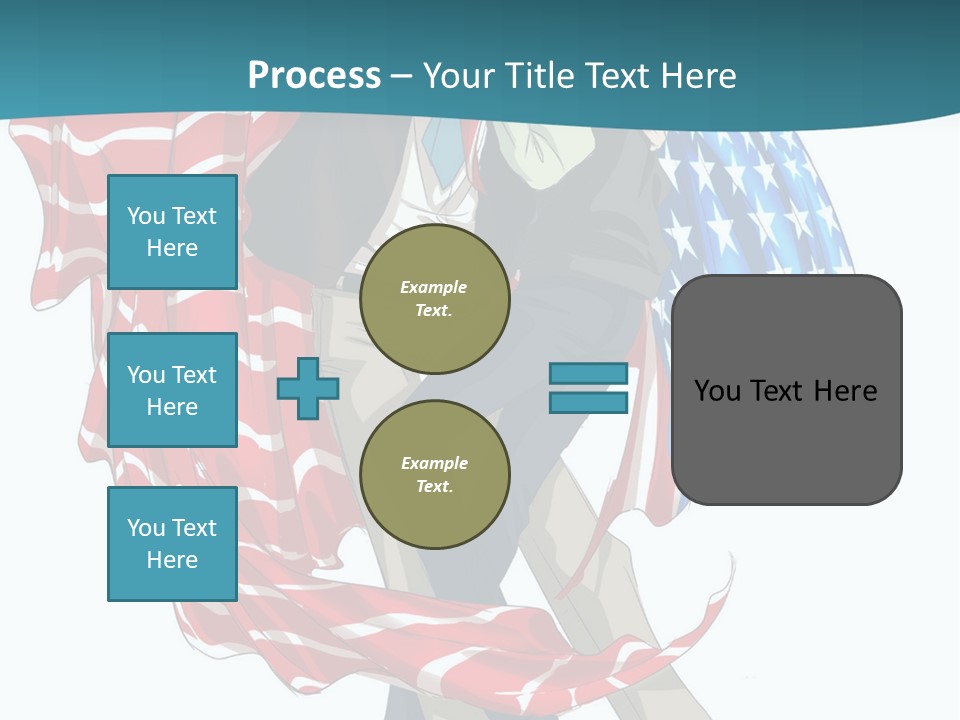 Process – Your Title Text Here

You Text Here

You Text Here

You Text Here

Example Text.

Example Text.

You Text Here